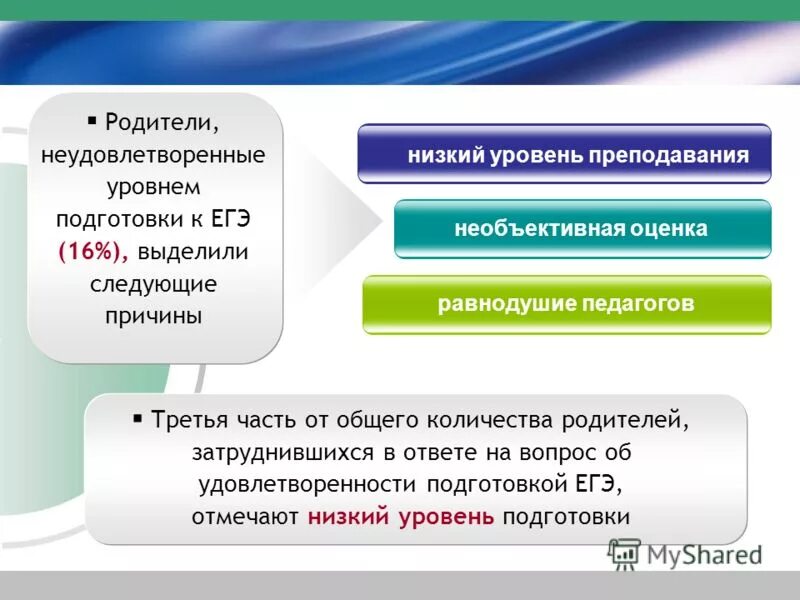 ▪ Родители, неудовлетворенные уровнем подготовки к ЕГЭ (16%), выделили следующие причины

низкий уровень преподавания

необъективная оценка

равнодушие педагогов

▪ Третья часть от общего количества родителей, затруднившихся в ответе на вопрос об удовлетворенности подготовкой ЕГЭ, отмечают низкий уровень подготовки

MyShared